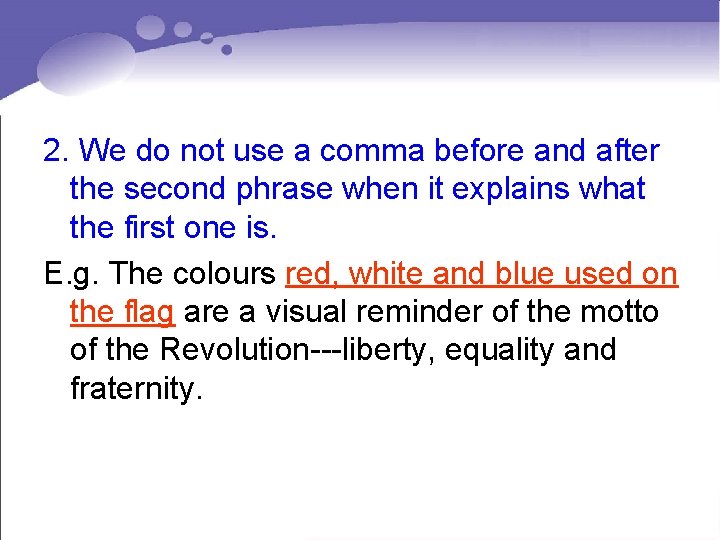 2. We do not use a comma before and after the second phrase when it explains what the first one is.

E.g. The colours red, white and blue used on the flag are a visual reminder of the motto of the Revolution---liberty, equality and fraternity.